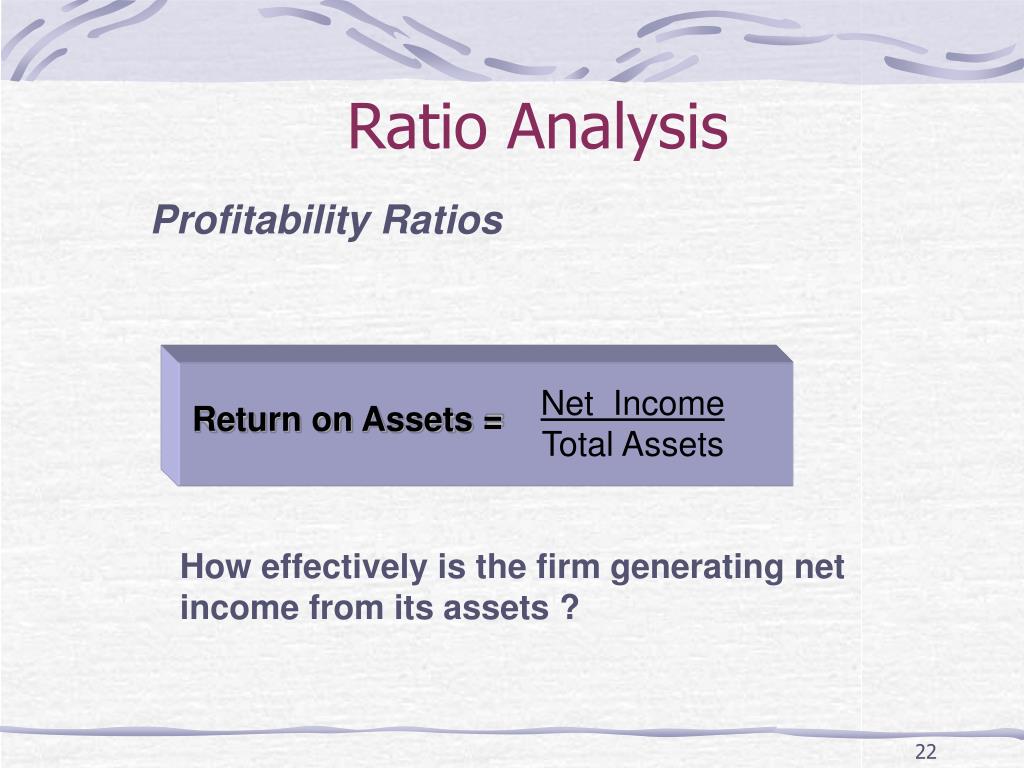 Ratio Analysis

Profitability Ratios

Return on Assets = $\frac{\text{Net Income}}{\text{Total Assets}}$

How effectively is the firm generating net income from its assets ?

22